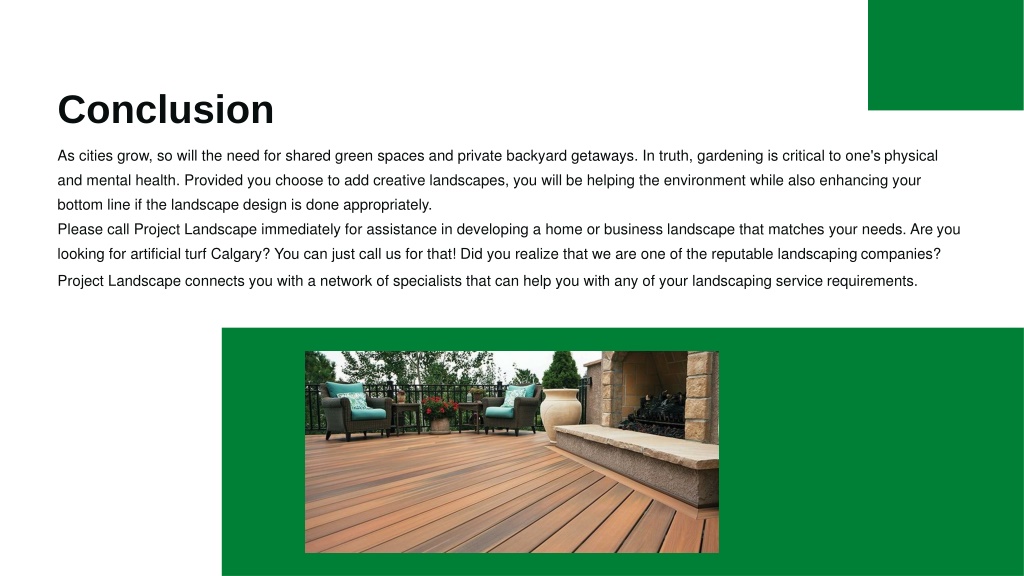 Conclusion

As cities grow, so will the need for shared green spaces and private backyard getaways. In truth, gardening is critical to one's physical and mental health. Provided you choose to add creative landscapes, you will be helping the environment while also enhancing your bottom line if the landscape design is done appropriately.
Please call Project Landscape immediately for assistance in developing a home or business landscape that matches your needs. Are you looking for artificial turf Calgary? You can just call us for that! Did you realize that we are one of the reputable landscaping companies? Project Landscape connects you with a network of specialists that can help you with any of your landscaping service requirements.